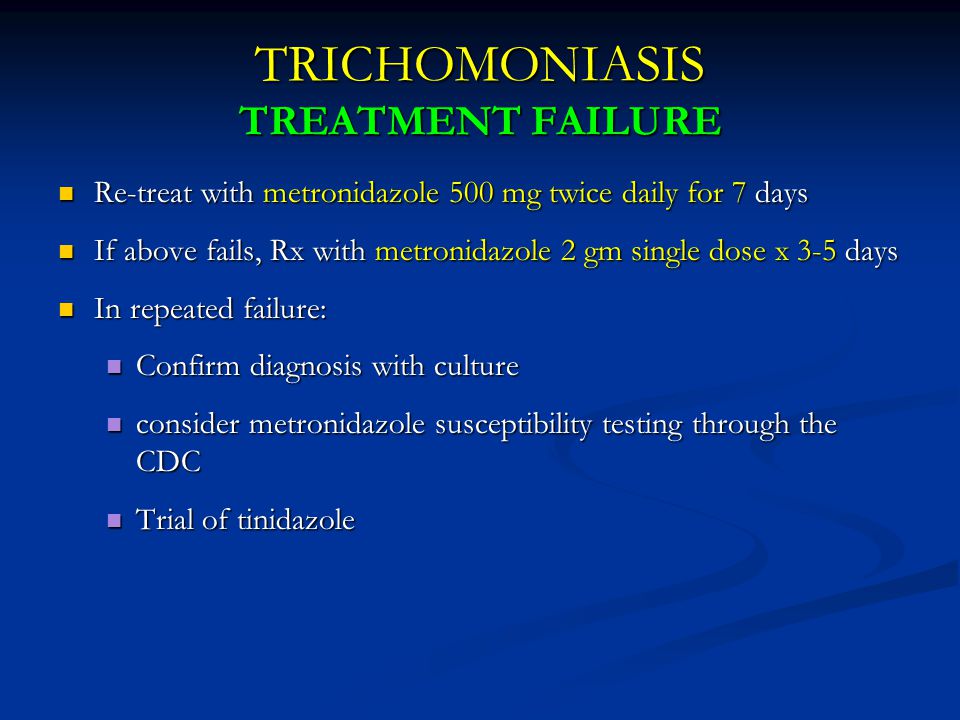 TRICHOMONIASIS
TREATMENT FAILURE

- Re-treat with metronidazole 500 mg twice daily for 7 days
- If above fails, Rx with metronidazole 2 gm single dose x 3-5 days
- In repeated failure:
  - Confirm diagnosis with culture
  - consider metronidazole susceptibility testing through the CDC
  - Trial of tinidazole